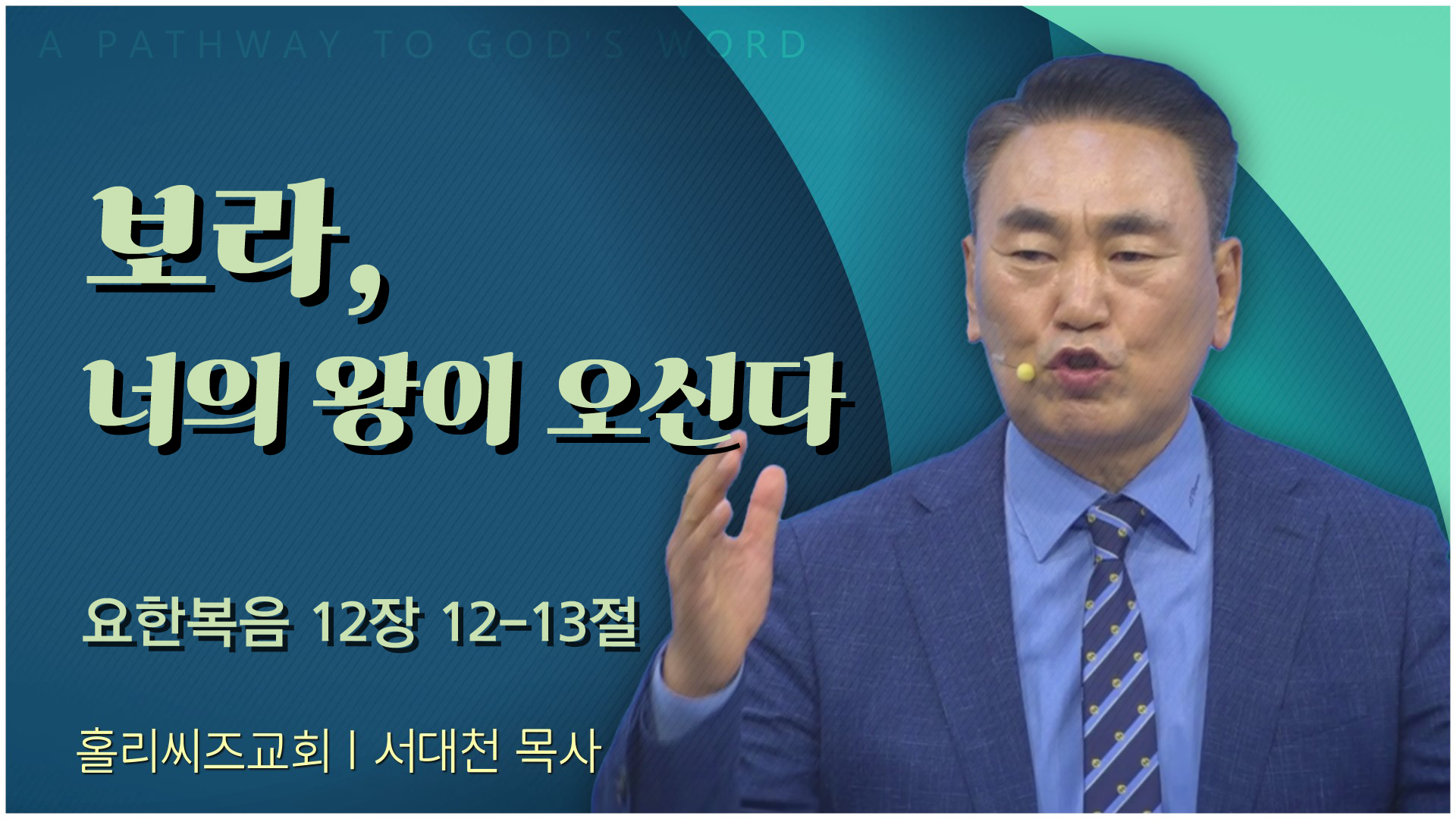 A PATHWAY TO GOD'S WORD

보라,
너의 왕이 오신다

요한복음 12장 12-13절

홀리씨즈교회 | 서대천 목사